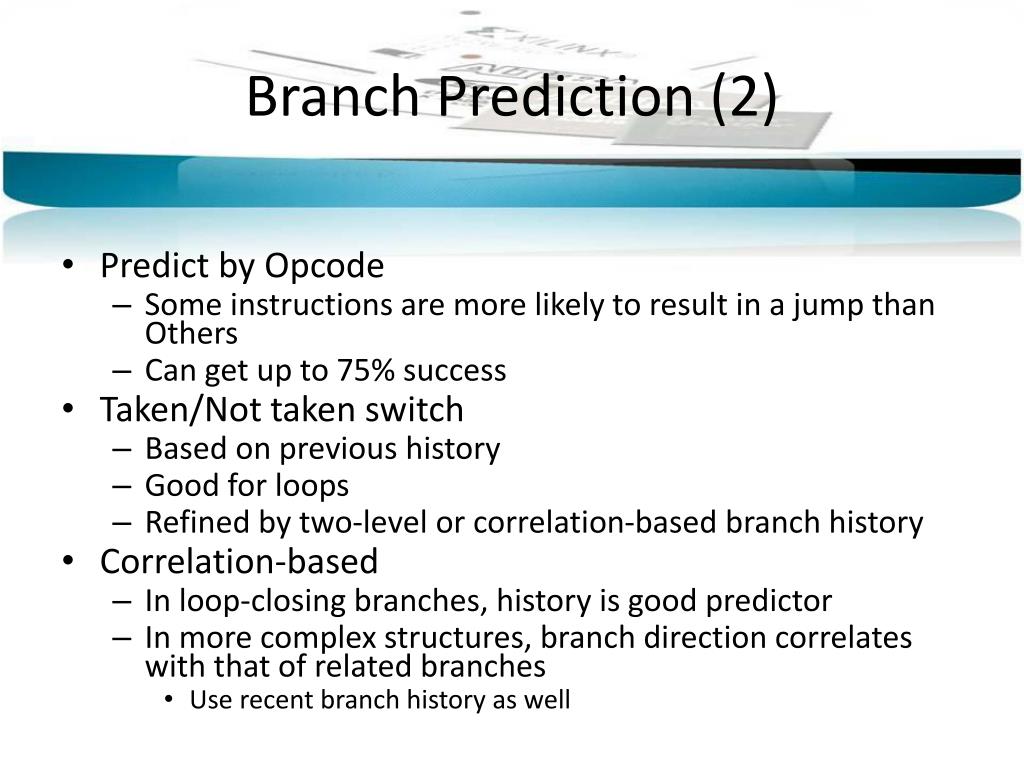 XILINX

Branch Prediction (2)

• Predict by Opcode
– Some instructions are more likely to result in a jump than Others
– Can get up to 75% success
• Taken/Not taken switch
– Based on previous history
– Good for loops
– Refined by two-level or correlation-based branch history
• Correlation-based
– In loop-closing branches, history is good predictor
– In more complex structures, branch direction correlates with that of related branches
• Use recent branch history as well